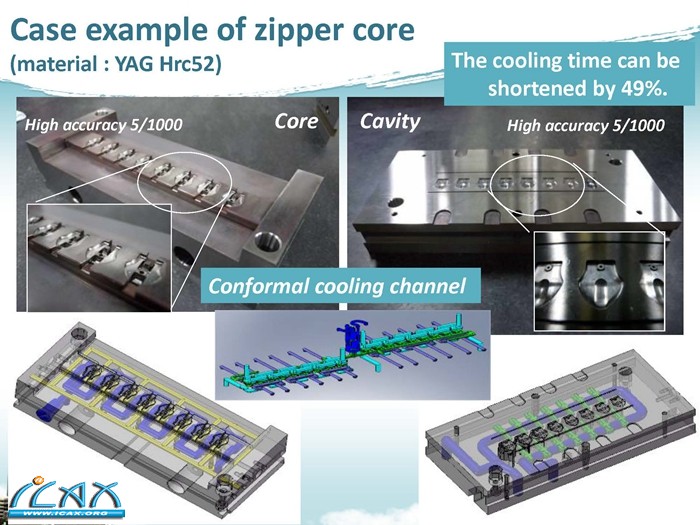 Case example of zipper core
(material : YAG Hrc52)

The cooling time can be shortened by 49%.

High accuracy 5/1000

Core

Cavity

High accuracy 5/1000

Conformal cooling channel

ICAX
WWW.ICAX.ORG